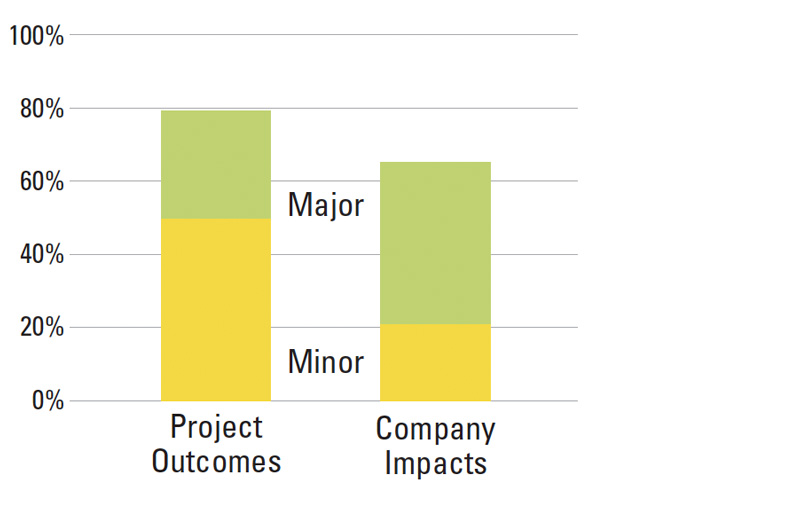 100%
80%
60%
40%
20%
0%

Major
Minor

Project Outcomes
Company Impacts